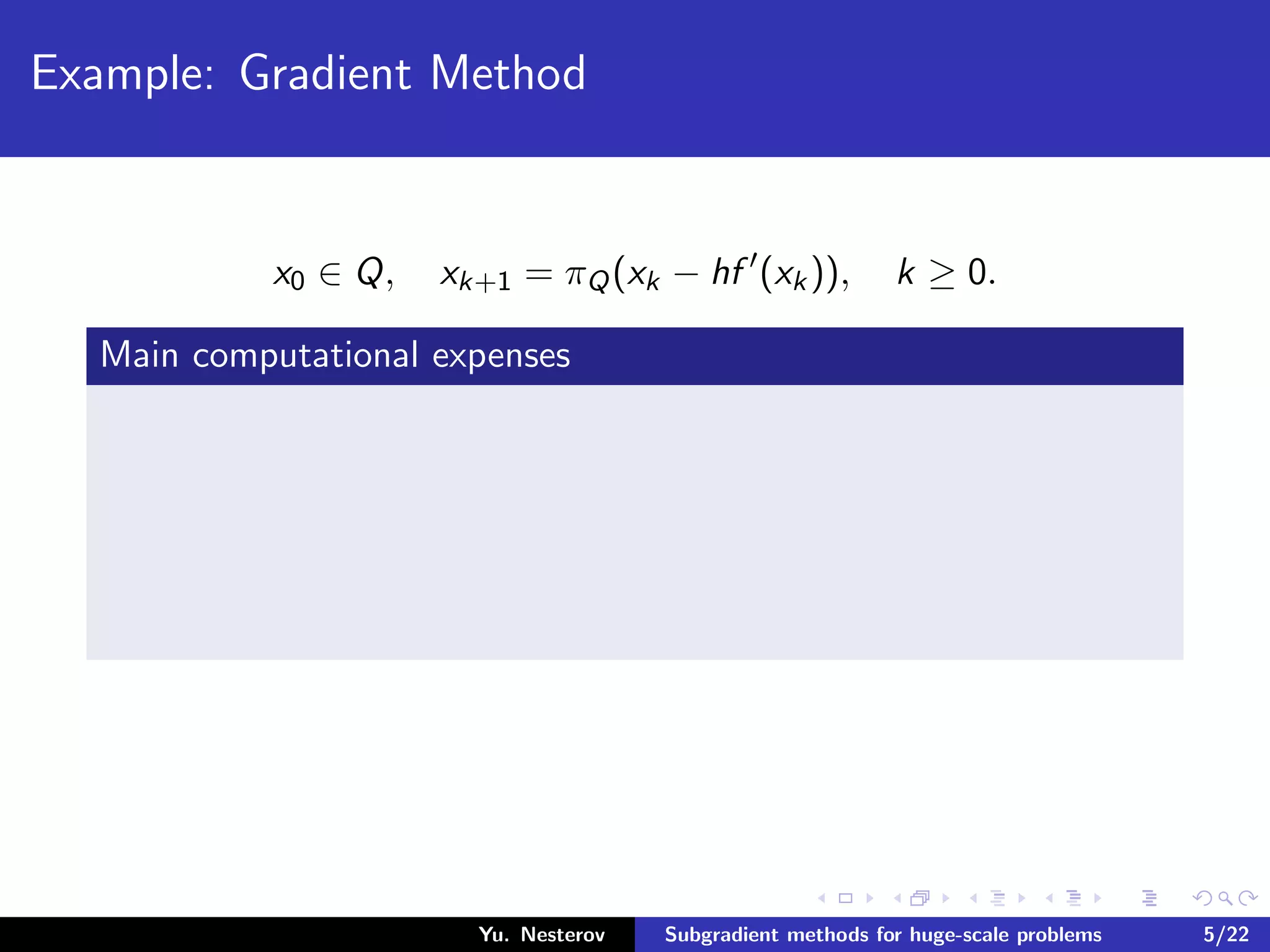 Example: Gradient Method

$x_0 \in Q, \quad x_{k+1} = \pi_Q(x_k - hf'(x_k)), \quad k \geq 0.$

Main computational expenses

Yu. Nesterov Subgradient methods for huge-scale problems 5/22